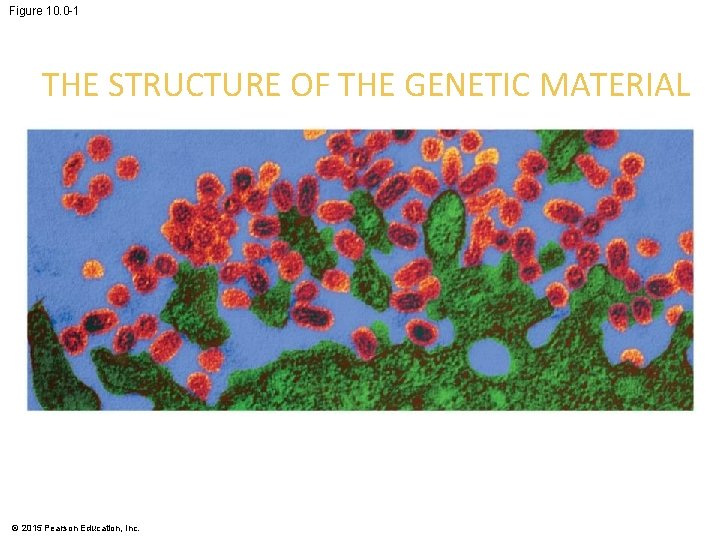 Figure 10.0-1

THE STRUCTURE OF THE GENETIC MATERIAL

© 2015 Pearson Education, Inc.